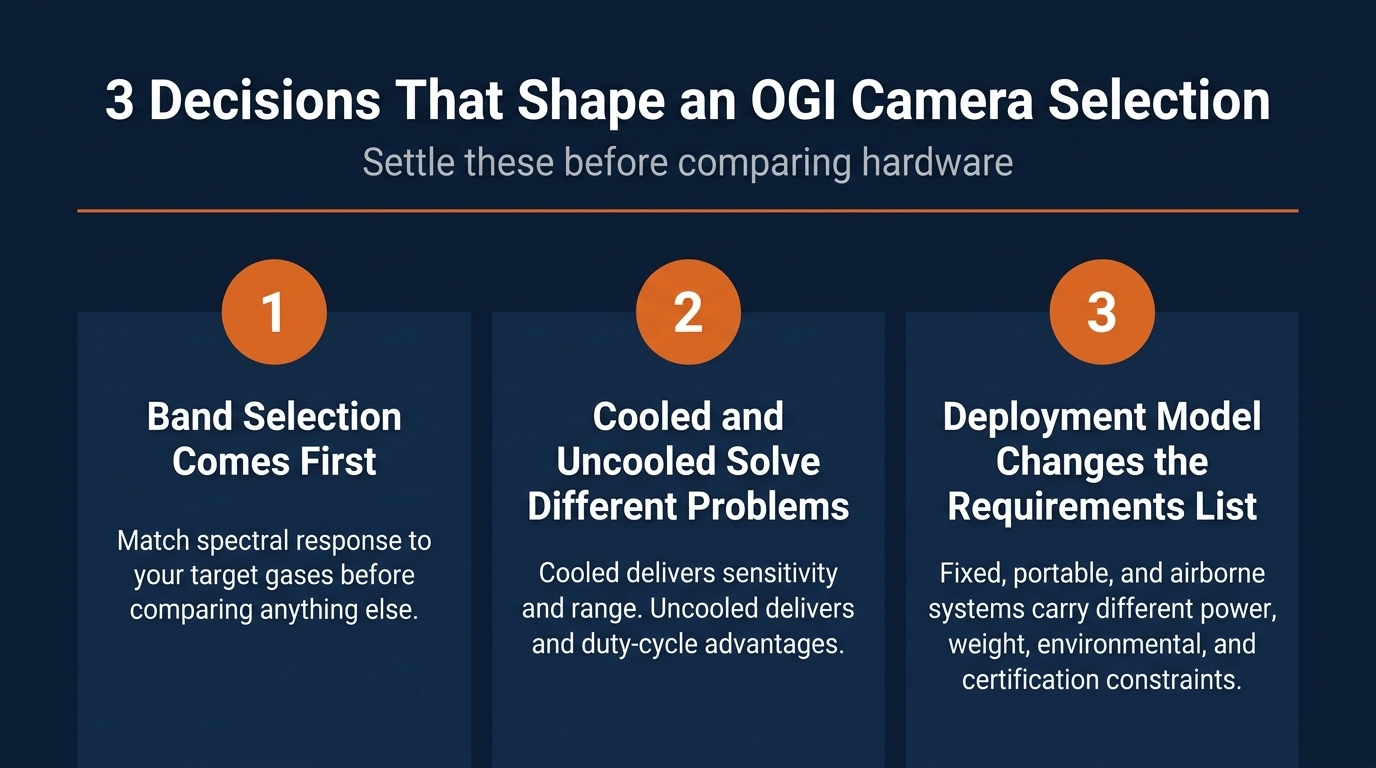 3 Decisions That Shape an OGI Camera Selection

Settle these before comparing hardware

1

Band Selection Comes First

Match spectral response to your target gases before comparing anything else.

2

Cooled and Uncooled Solve Different Problems

Cooled delivers sensitivity and range. Uncooled delivers and duty-cycle advantages.

3

Deployment Model Changes the Requirements List

Fixed, portable, and airborne systems carry different power, weight, environmental, and certification constraints.